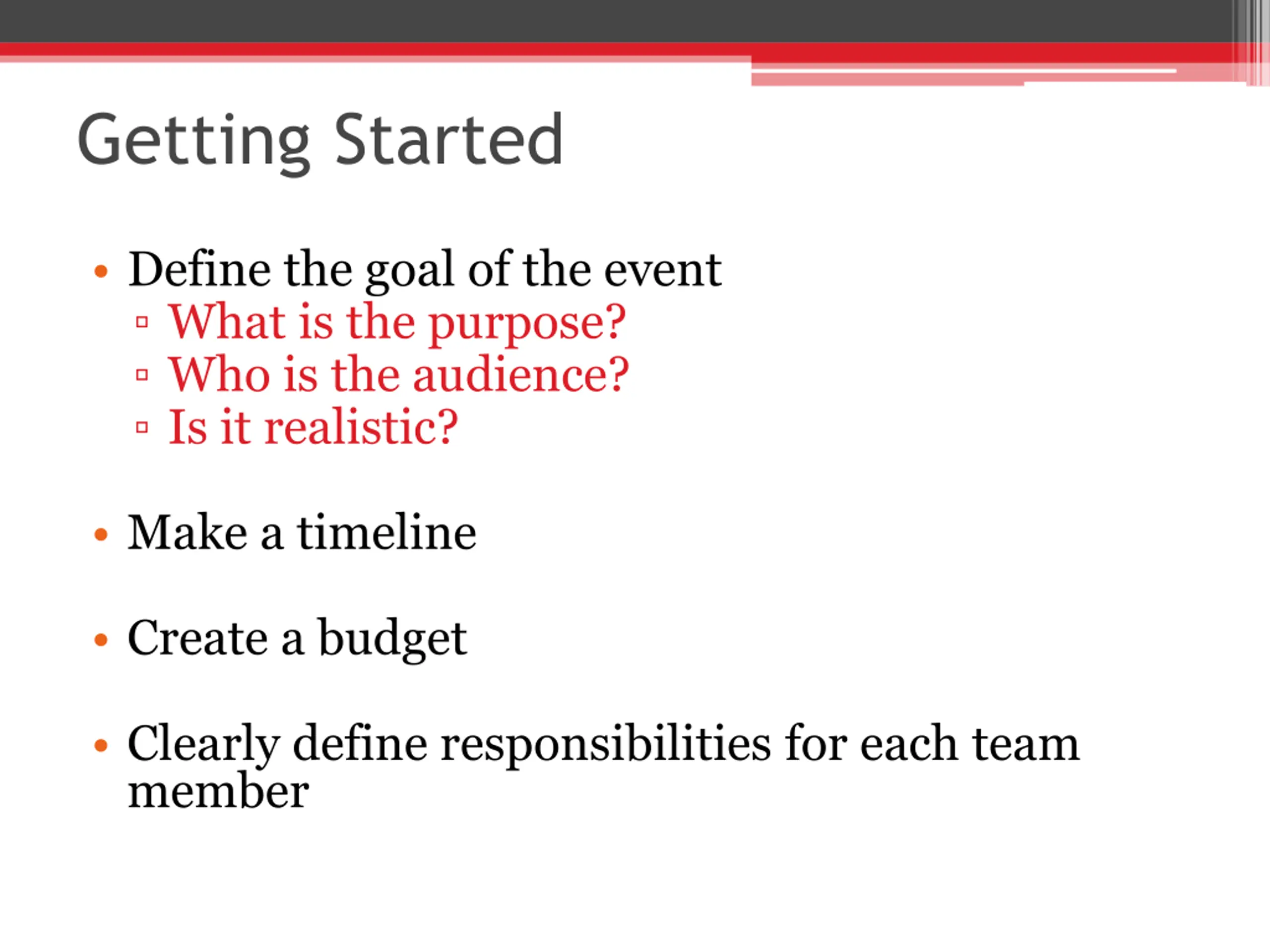 Getting Started

• Define the goal of the event
  ▫ What is the purpose?
  ▫ Who is the audience?
  ▫ Is it realistic?

• Make a timeline

• Create a budget

• Clearly define responsibilities for each team member